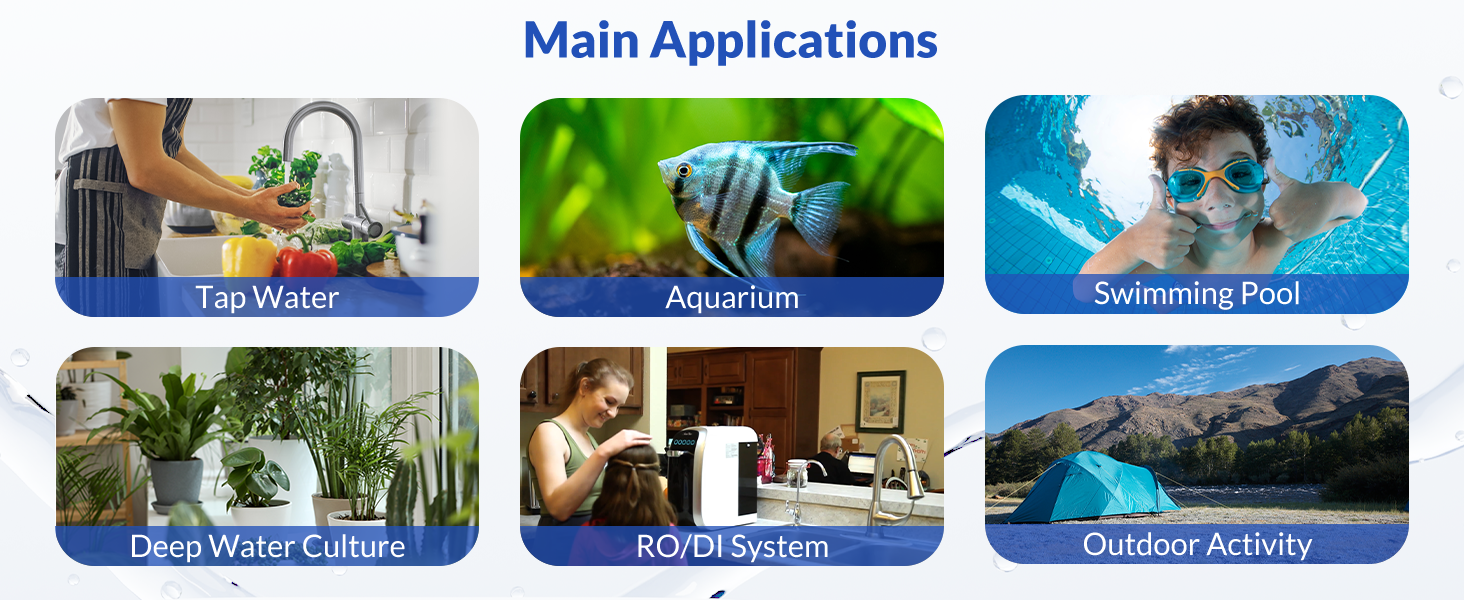 Main Applications

Tap Water

Aquarium

Swimming Pool

Deep Water Culture

RO/DI System

Outdoor Activity